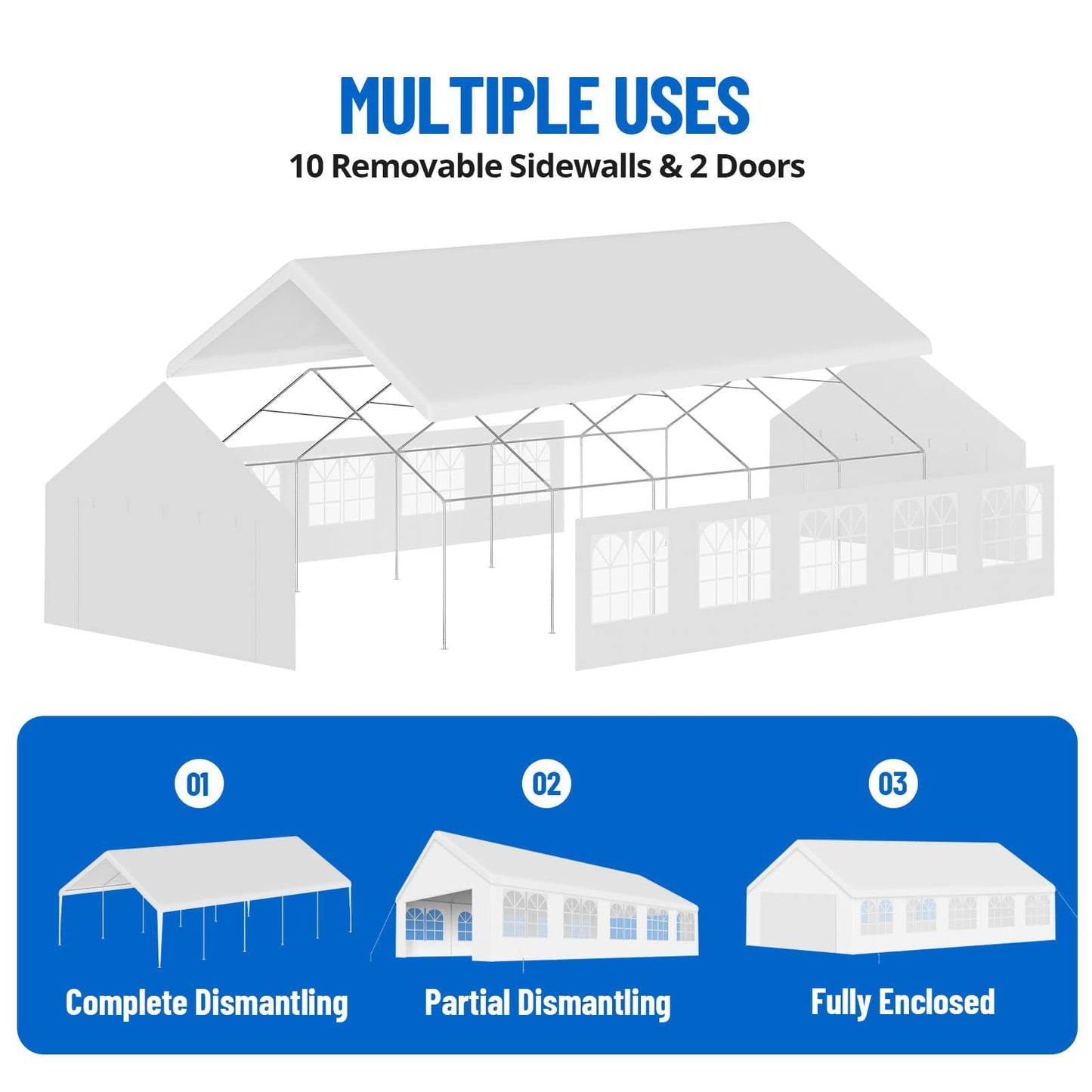 MULTIPLE USES

10 Removable Sidewalls & 2 Doors

01

Complete Dismantling

02

Partial Dismantling

03

Fully Enclosed